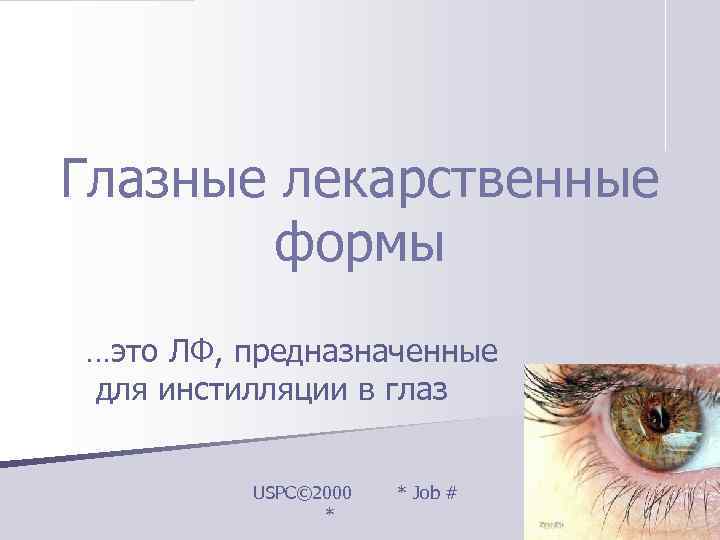 Глазные лекарственные формы

…это ЛФ, предназначенные для инстилляции в глаз

USPC©2000 * Job #
*